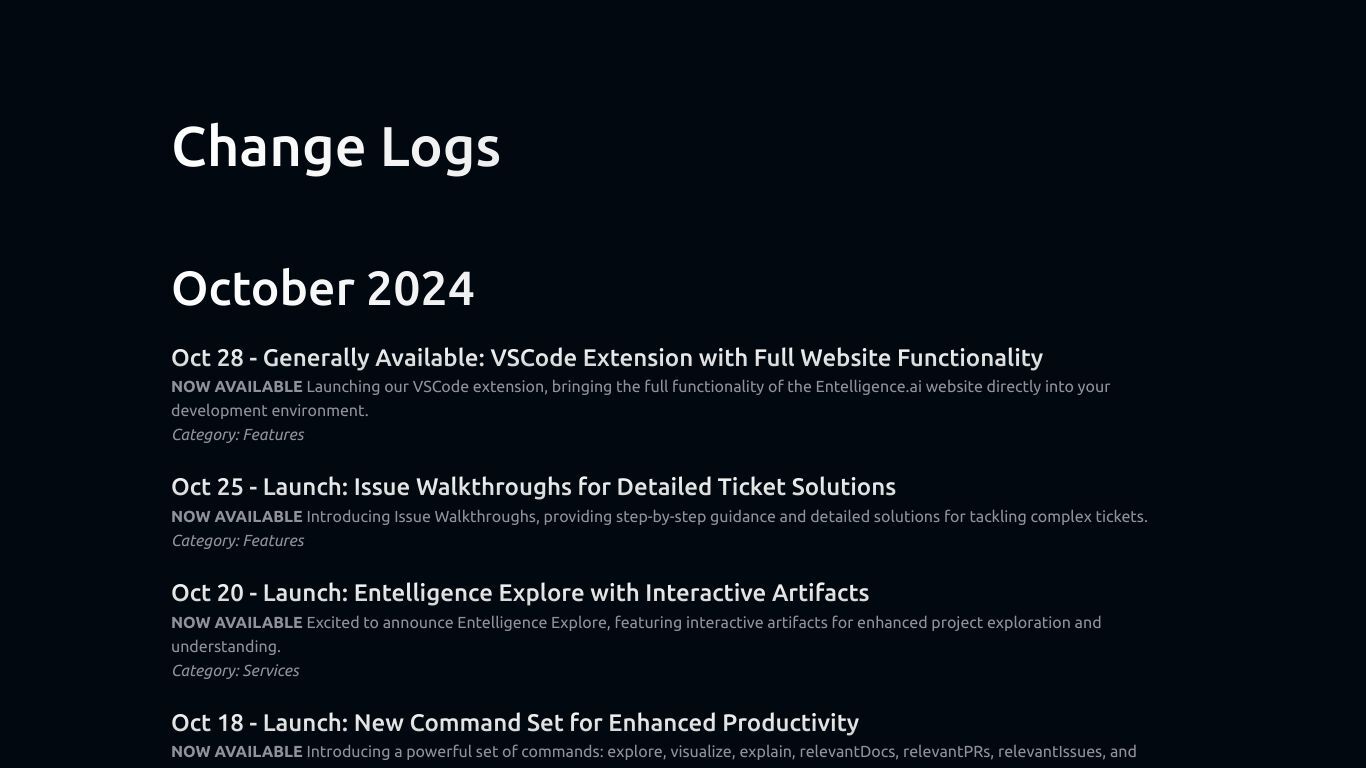 Change Logs

October 2024

Oct 28 - Generally Available: VSCode Extension with Full Website Functionality

NOW AVAILABLE Launching our VSCode extension, bringing the full functionality of the Entelligence.ai website directly into your development environment.

Category: Features

Oct 25 - Launch: Issue Walkthroughs for Detailed Ticket Solutions

NOW AVAILABLE Introducing Issue Walkthroughs, providing step-by-step guidance and detailed solutions for tackling complex tickets.

Category: Features

Oct 20 - Launch: Entelligence Explore with Interactive Artifacts

NOW AVAILABLE Excited to announce Entelligence Explore, featuring interactive artifacts for enhanced project exploration and understanding.

Category: Services

Oct 18 - Launch: New Command Set for Enhanced Productivity

NOW AVAILABLE Introducing a powerful set of commands: explore, visualize, explain, relevantDocs, relevantPRs, relevantIssues, and